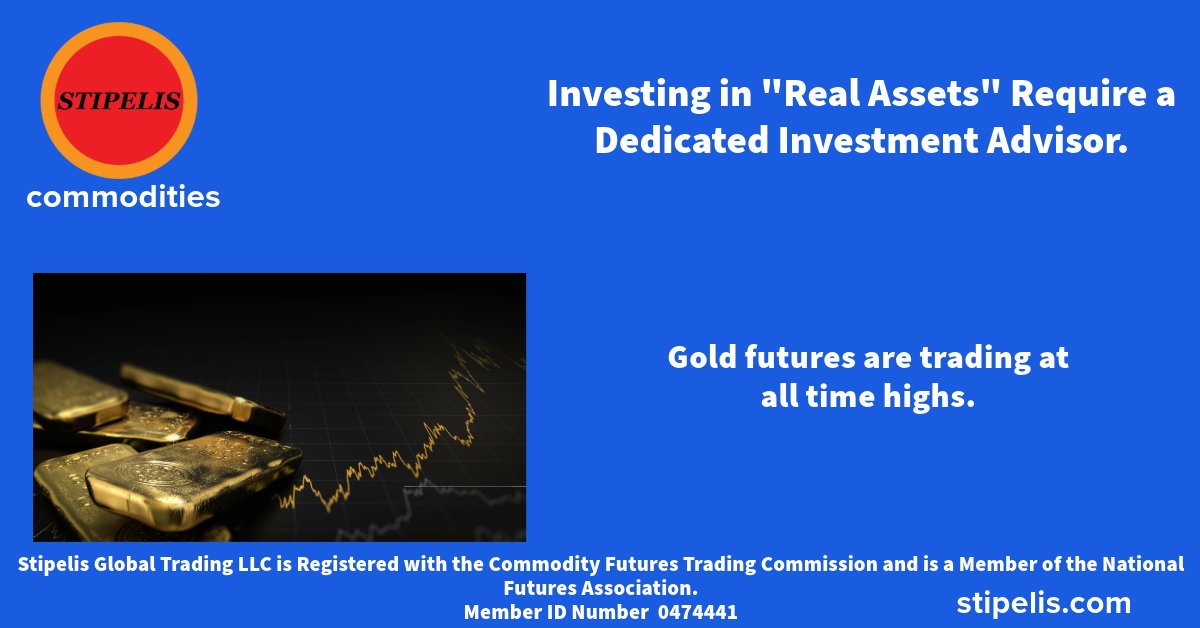 STIPELIS
commodities

Investing in "Real Assets" Require a Dedicated Investment Advisor.

Gold futures are trading at all time highs.

Stipelis Global Trading LLC is Registered with the Commodity Futures Trading Commission and is a Member of the National Futures Association.
Member ID Number 0474441

stipelis.com